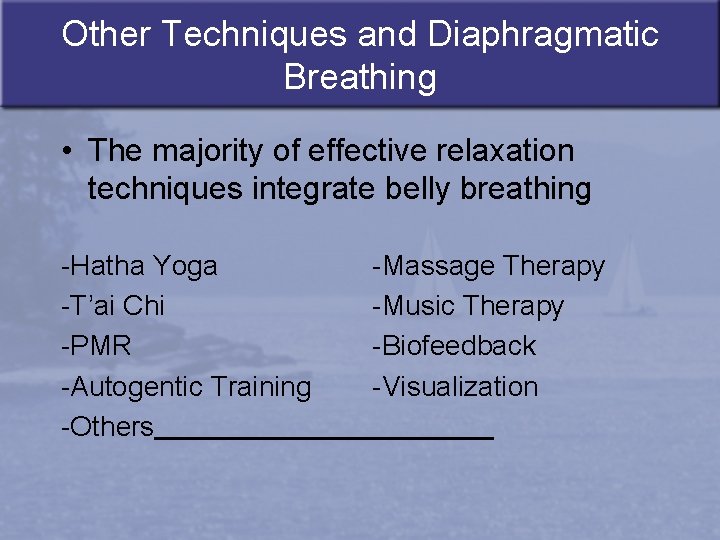 Other Techniques and Diaphragmatic Breathing

• The majority of effective relaxation techniques integrate belly breathing

-Hatha Yoga
-T'ai Chi
-PMR
-Autogentic Training
-Others________________________

-Massage Therapy
-Music Therapy
-Biofeedback
-Visualization